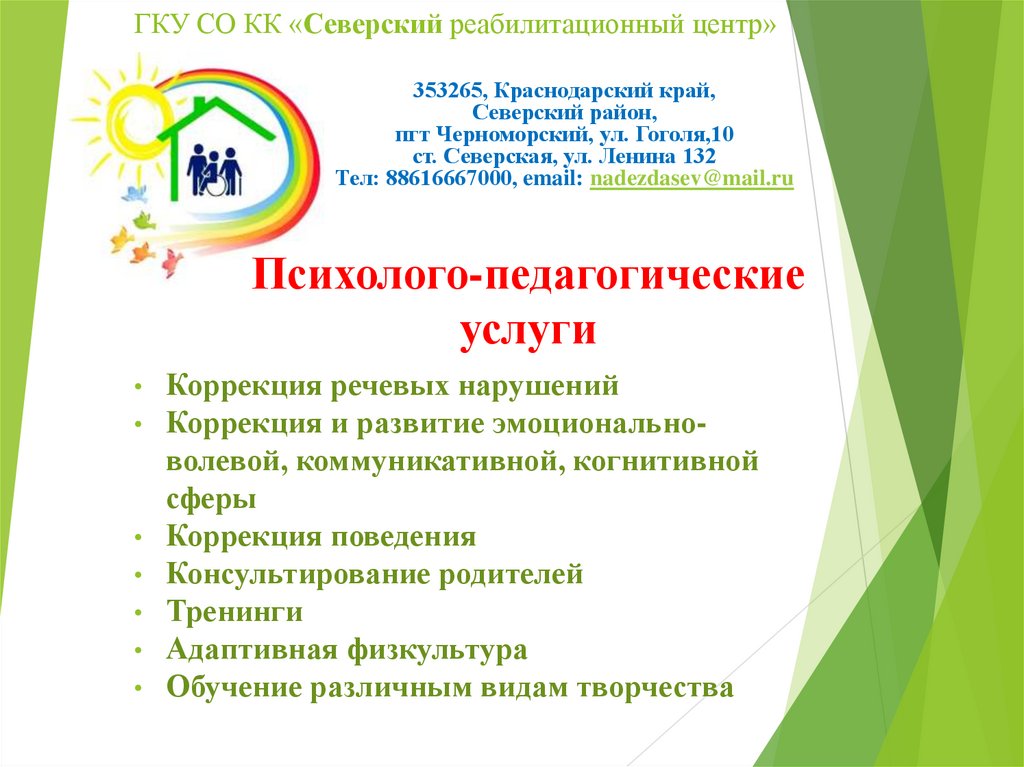 ГКУ СО КК «Северский реабилитационный центр»

353265, Краснодарский край, Северский район, пгт Черноморский, ул. Гоголя,10 ст. Северская, ул. Ленина 132 Тел: 88616667000, email: nadezdasev@mail.ru

Психолого-педагогические услуги

• Коррекция речевых нарушений
• Коррекция и развитие эмоционально-волевой, коммуникативной, когнитивной сферы
• Коррекция поведения
• Консультирование родителей
• Тренинги
• Адаптивная физкультура
• Обучение различным видам творчества